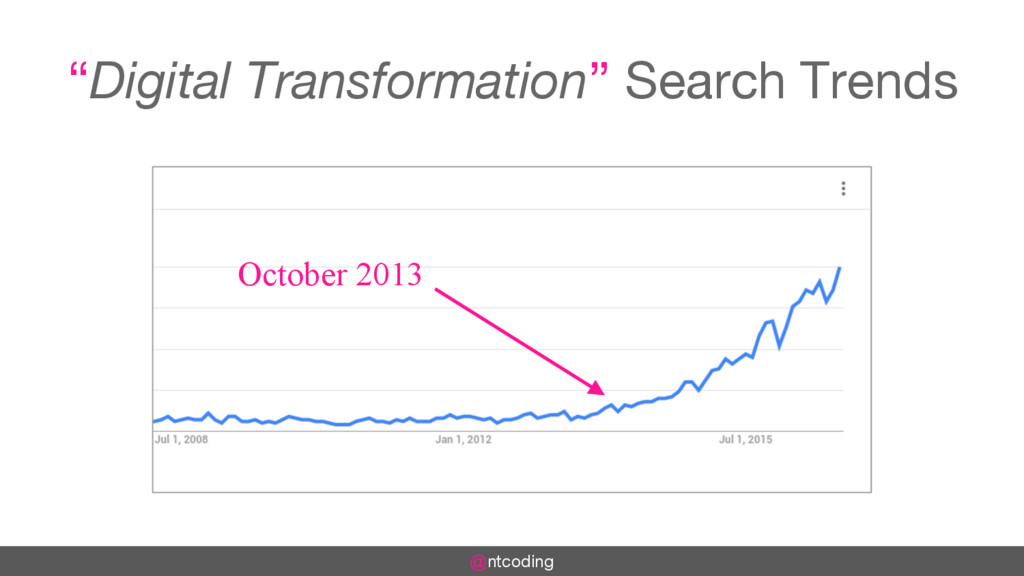 “Digital Transformation” Search Trends

October 2013

Jul 1, 2008
Jan 1, 2012
Jul 1, 2015

@ntcoding